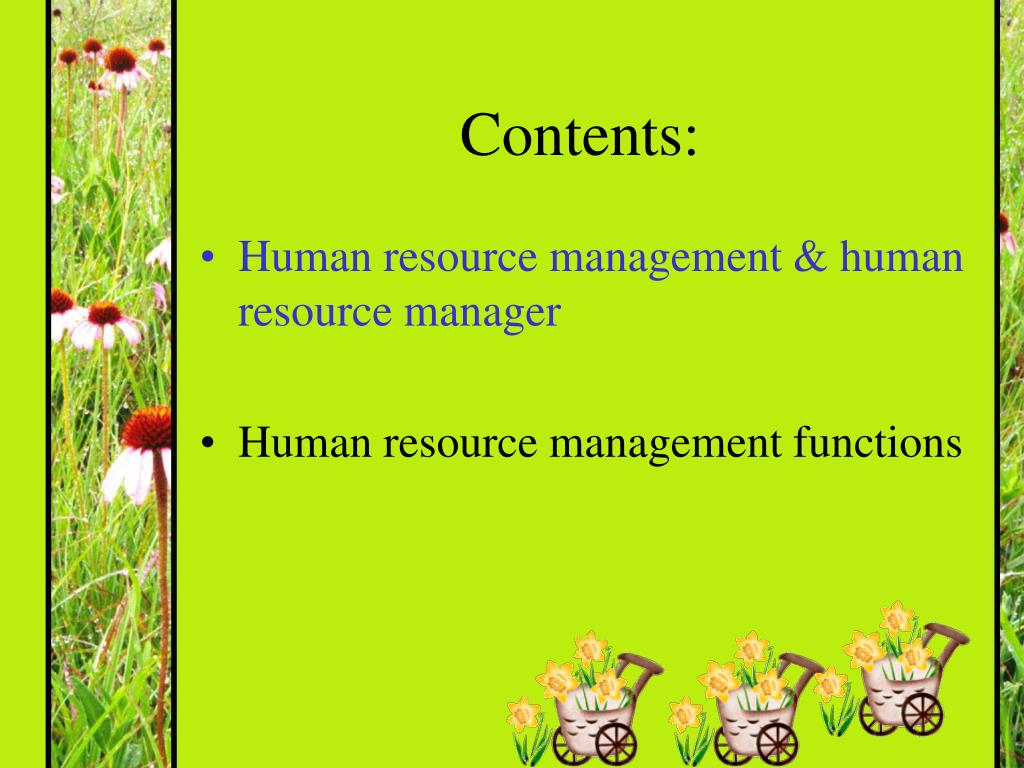 Contents:

• Human resource management & human resource manager

• Human resource management functions